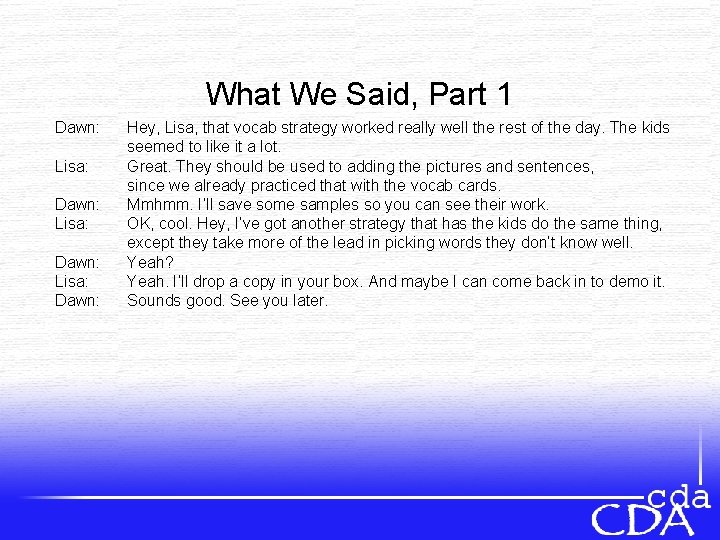 What We Said, Part 1

Dawn: Hey, Lisa, that vocab strategy worked really well the rest of the day. The kids seemed to like it a lot.
Lisa: Great. They should be used to adding the pictures and sentences, since we already practiced that with the vocab cards.
Dawn: Mmhmm. I'll save some samples so you can see their work.
Lisa: OK, cool. Hey, I've got another strategy that has the kids do the same thing, except they take more of the lead in picking words they don't know well.
Dawn: Yeah?
Lisa: Yeah. I'll drop a copy in your box. And maybe I can come back in to demo it.
Dawn: Sounds good. See you later.

cda
CDA